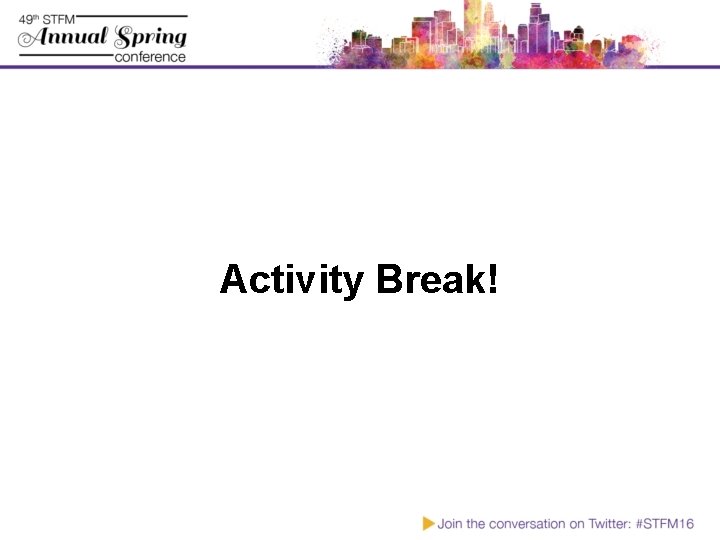 49th STFM
Annual Spring
conference

Activity Break!

Join the conversation on Twitter: #STFM16